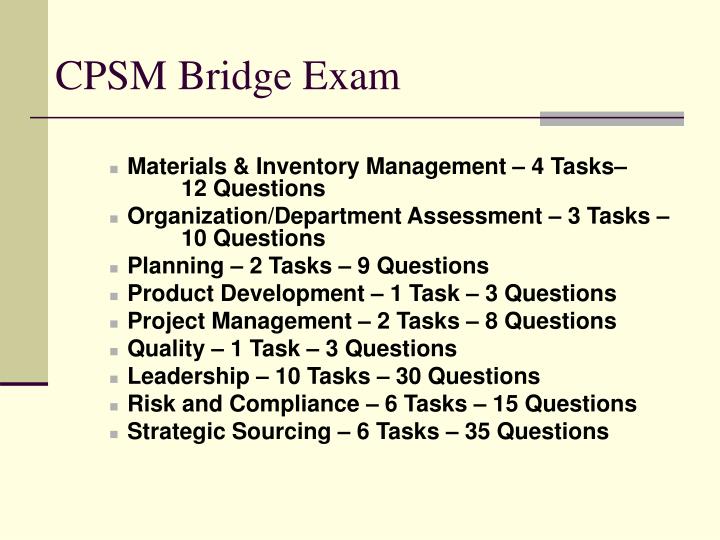 CPSM Bridge Exam

- Materials & Inventory Management – 4 Tasks– 12 Questions
- Organization/Department Assessment – 3 Tasks – 10 Questions
- Planning – 2 Tasks – 9 Questions
- Product Development – 1 Task – 3 Questions
- Project Management – 2 Tasks – 8 Questions
- Quality – 1 Task – 3 Questions
- Leadership – 10 Tasks – 30 Questions
- Risk and Compliance – 6 Tasks – 15 Questions
- Strategic Sourcing – 6 Tasks – 35 Questions